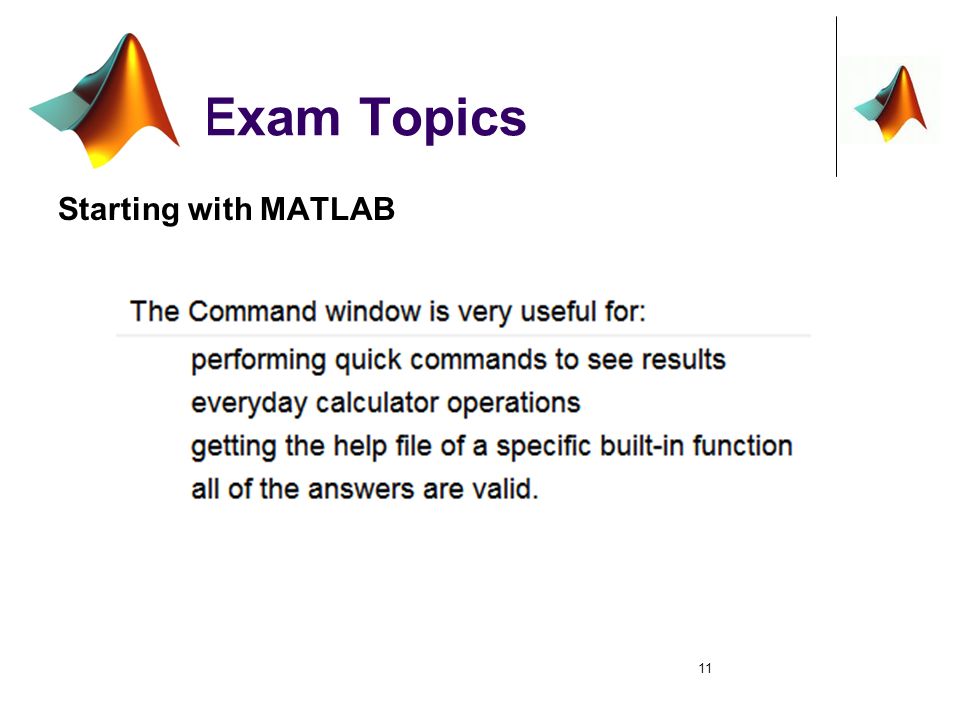 Exam Topics

Starting with MATLAB

The Command window is very useful for:

performing quick commands to see results
everyday calculator operations
getting the help file of a specific built-in function
all of the answers are valid.

11